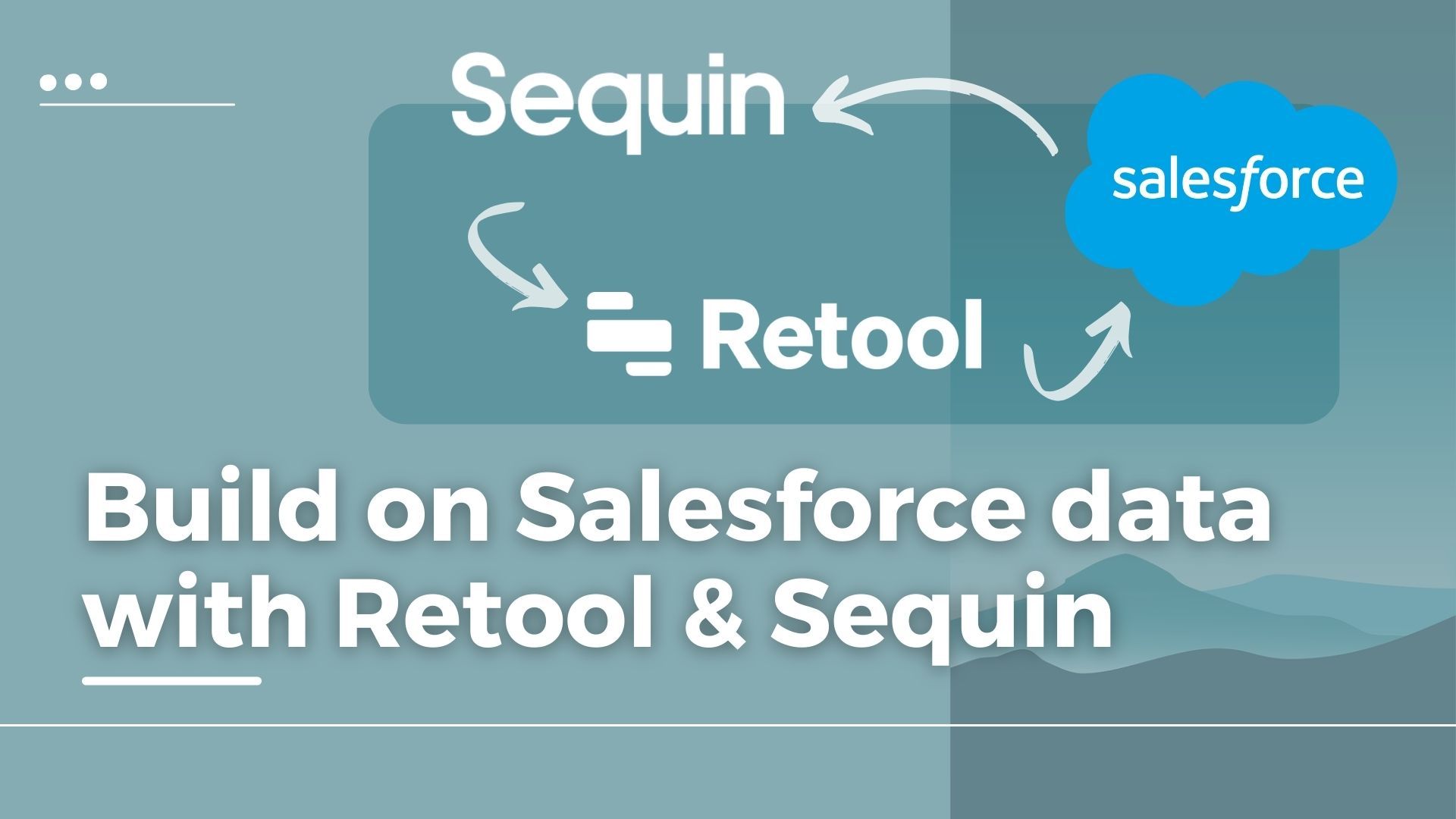 Sequin

salesforce

Retool

Build on Salesforce data with Retool & Sequin